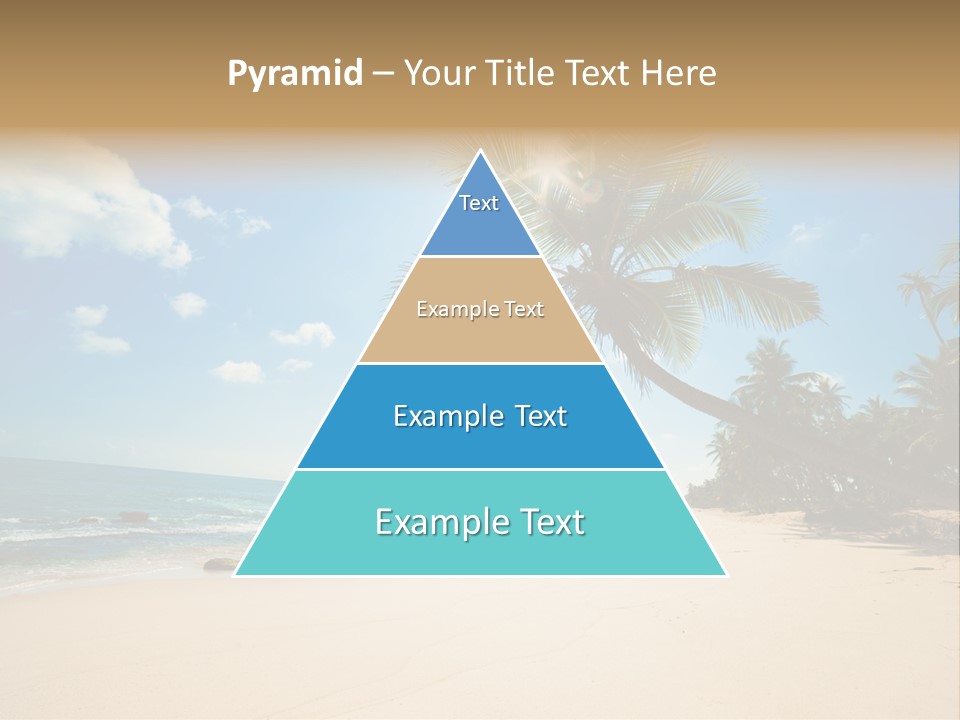 Pyramid – Your Title Text Here

Text

Example Text

Example Text

Example Text